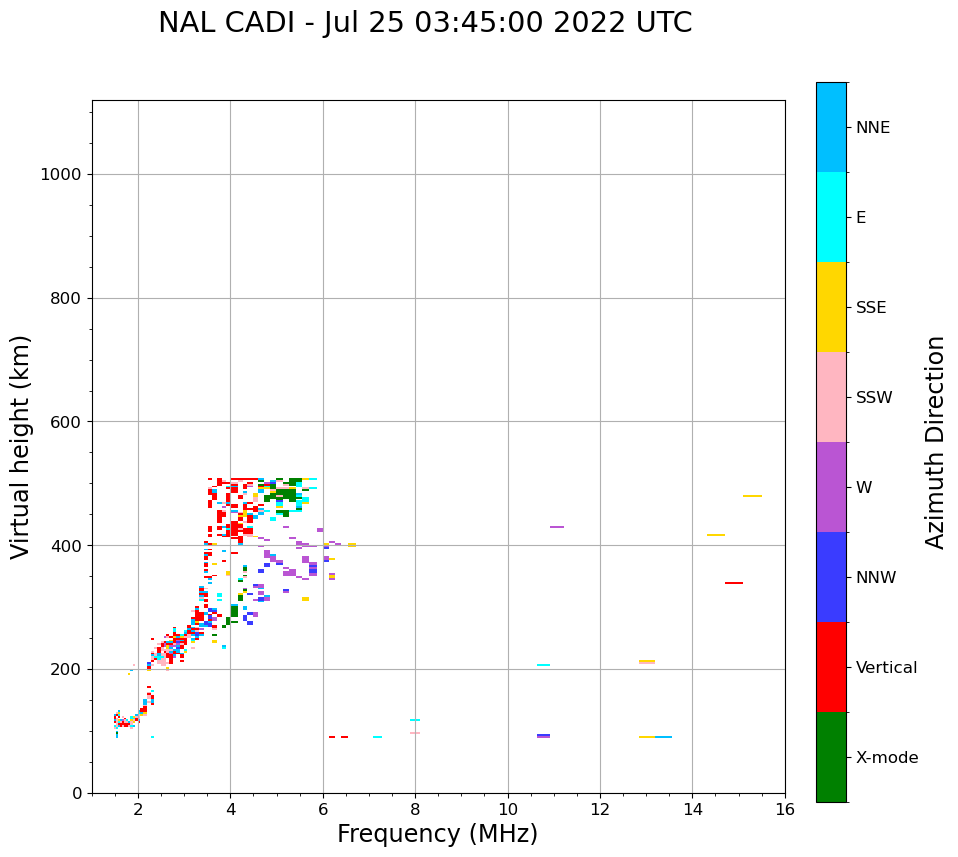 NAL CADI - Jul 25 03:45:00 2022 UTC

Virtual height (km)

1000
800
600
400
200
0

2 4 6 8 10 12 14 16

Frequency (MHz)

NNE
E
SSE
SSW
W
NNW
Vertical
X-mode

Azimuth Direction